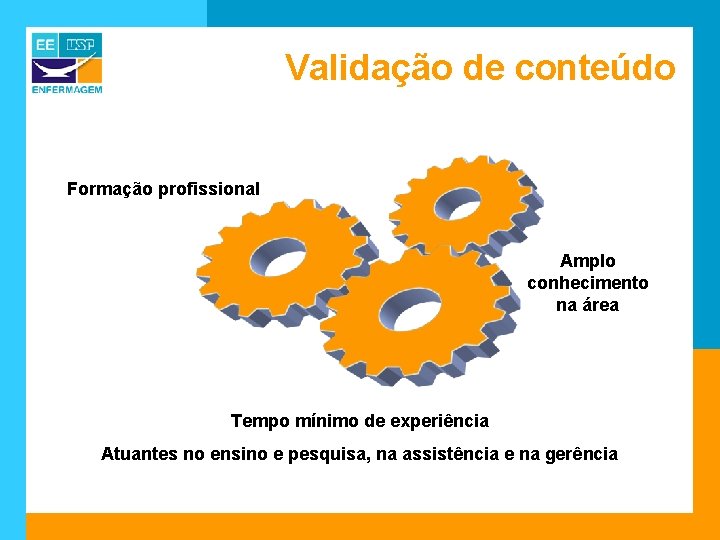 EE USP
ENFERMAGEM

Validação de conteúdo

Formação profissional

Amplo conhecimento na área

Tempo mínimo de experiência

Atuantes no ensino e pesquisa, na assistência e na gerência